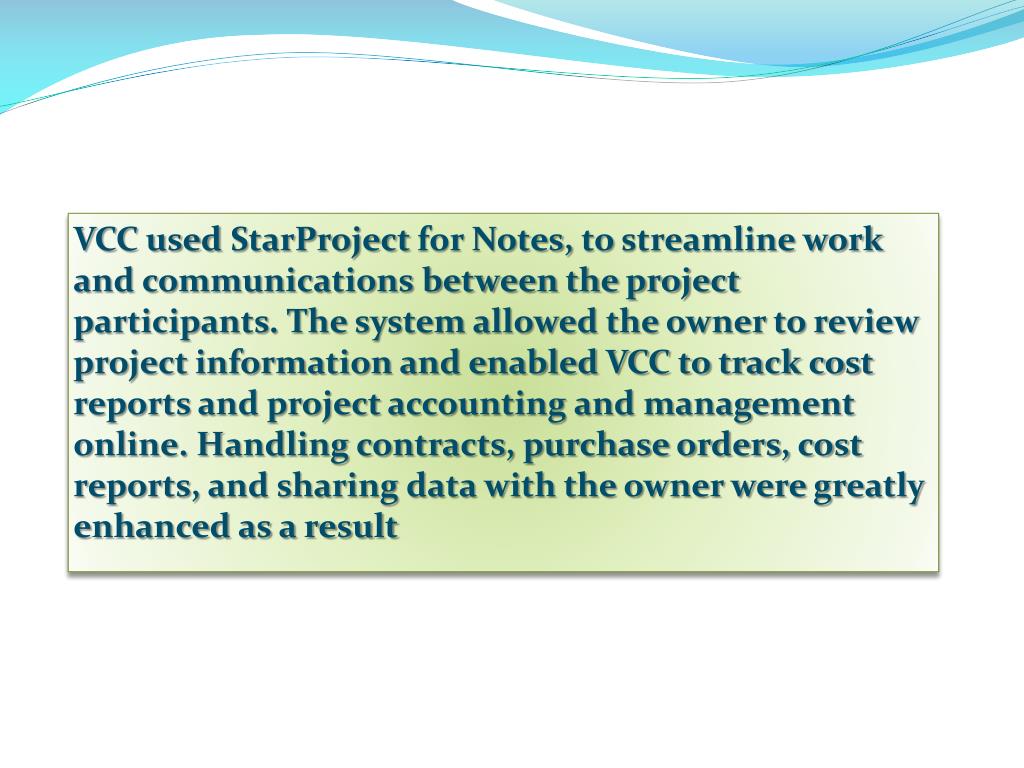 VCC used StarProject for Notes, to streamline work and communications between the project participants. The system allowed the owner to review project information and enabled VCC to track cost reports and project accounting and management online. Handling contracts, purchase orders, cost reports, and sharing data with the owner were greatly enhanced as a result